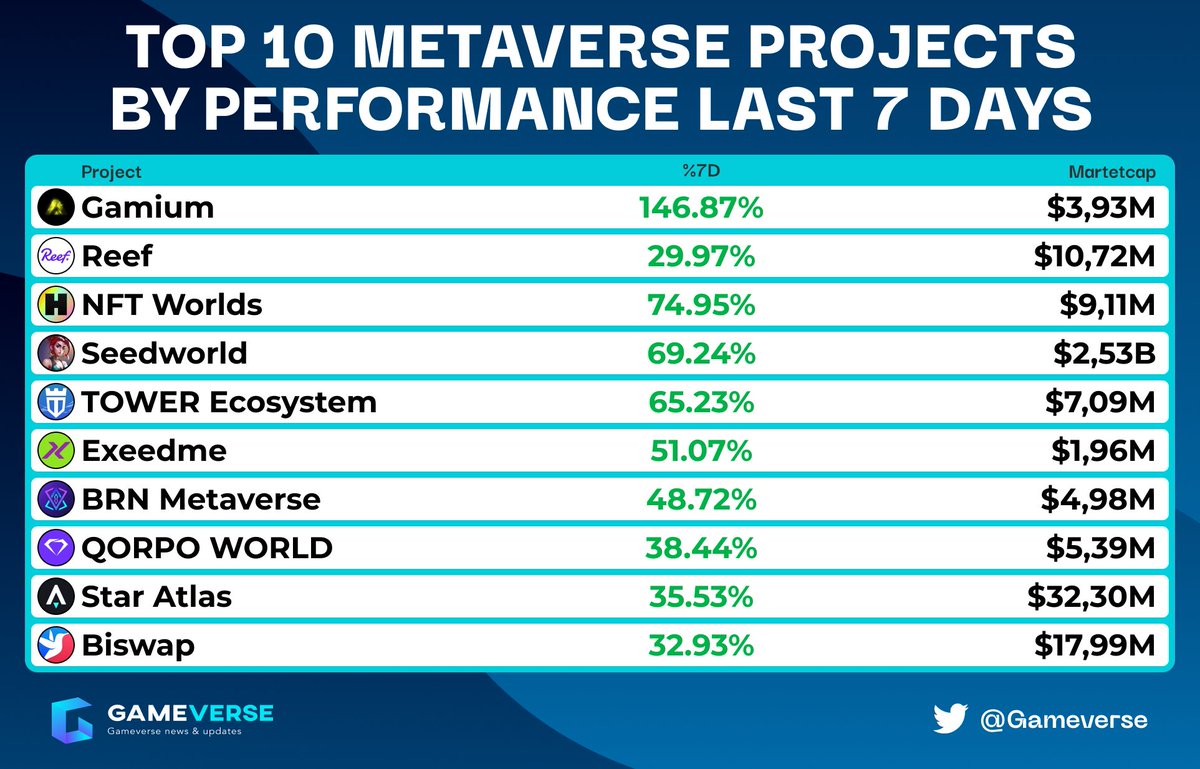 TOP 10 METAVERSE PROJECTS BY PERFORMANCE LAST 7 DAYS

| Project | %7D | Martetcap |
|---|---|---|
| Gamium | 146.87% | $3,93M |
| Reef | 29.97% | $10,72M |
| NFT Worlds | 74.95% | $9,11M |
| Seedworld | 69.24% | $2,53B |
| TOWER Ecosystem | 65.23% | $7,09M |
| Exeedme | 51.07% | $1,96M |
| BRN Metaverse | 48.72% | $4,98M |
| QORPO WORLD | 38.44% | $5,39M |
| Star Atlas | 35.53% | $32,30M |
| Biswap | 32.93% | $17,99M |

GAMEVERSE
Gameverse news & updates

@Gameverse